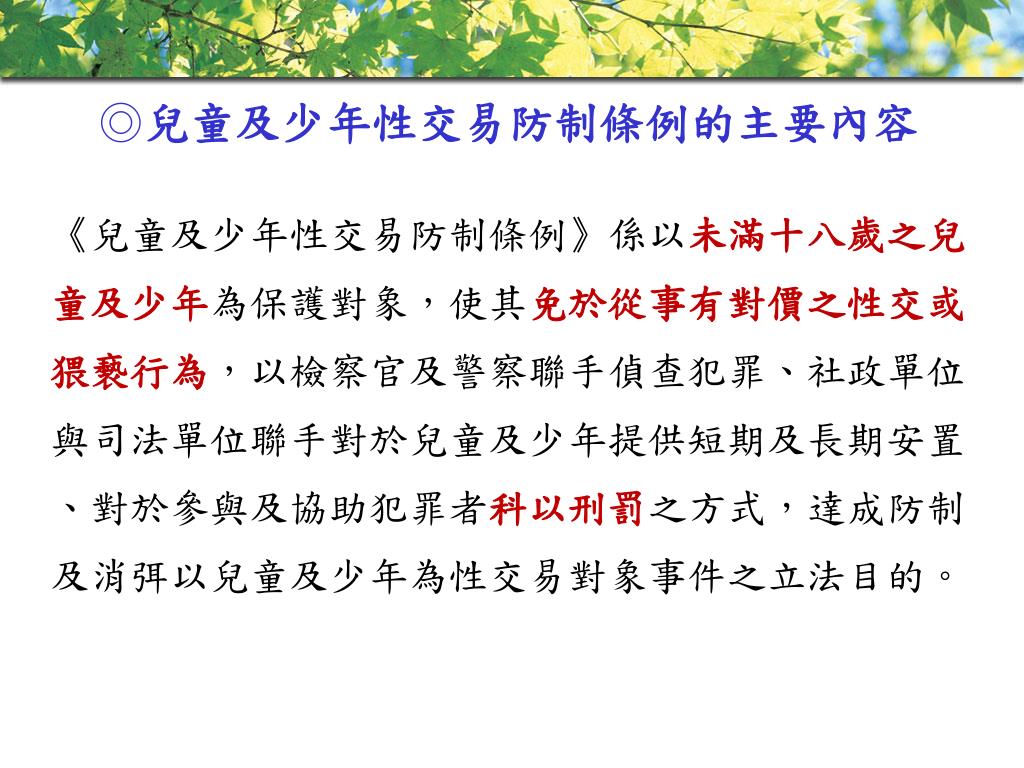 ◎兒童及少年性交易防制條例的主要內容

《兒童及少年性交易防制條例》係以未滿十八歲之兒童及少年為保護對象，使其免於從事有對價之性交或猥褻行為，以檢察官及警察聯手偵查犯罪、社政單位與司法單位聯手對於兒童及少年提供短期及長期安置、對於參與及協助犯罪者科以刑罰之方式，達成防制及消弭以兒童及少年為性交易對象事件之立法目的。